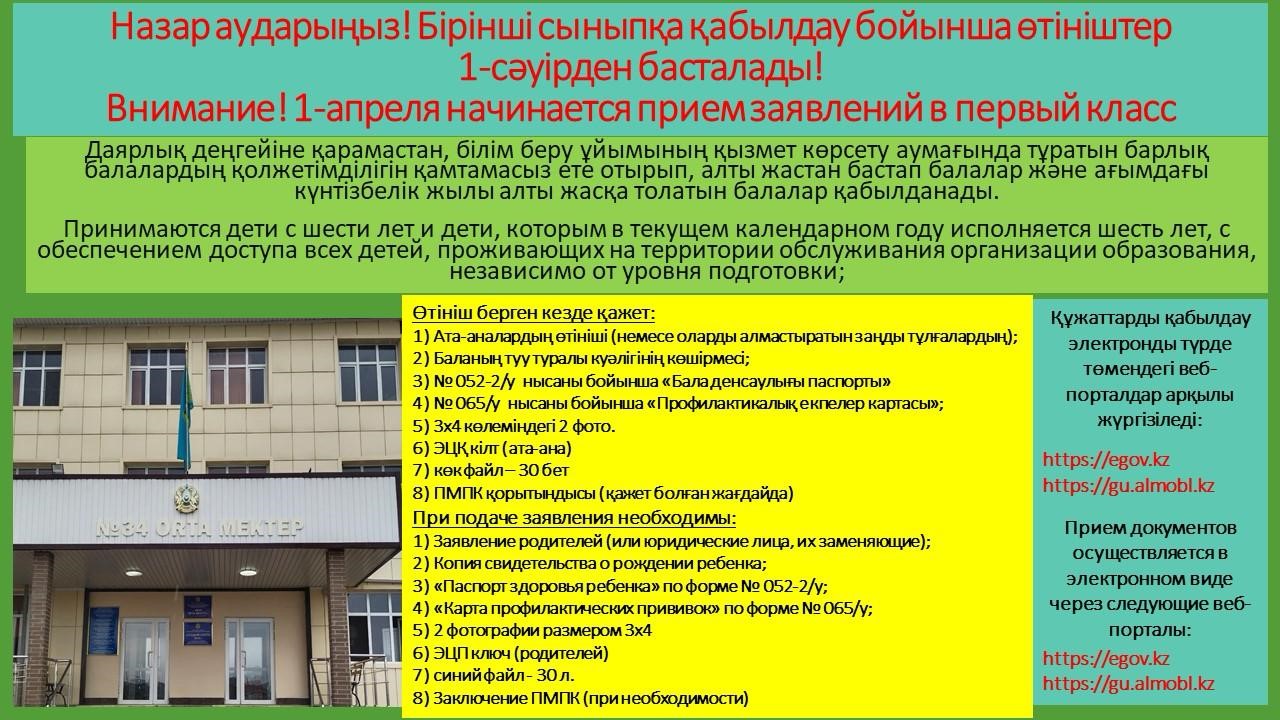 Назар аударыңыз! Бірінші сыныпқа қабылдау бойынша өтініштер 1-сәуірден басталады!
Внимание! 1-апреля начинается прием заявлений в первый класс

Даярлық деңгейіне қарамастан, білім беру ұйымының қызмет көрсету аумағында тұратын барлық балалардың қолжетімділігін қамтамасыз ете отырып, алты жастан бастап балалар және ағымдағы күнтізбелік жылы алты жасқа толатын балалар қабылданады.

Принимаются дети с шести лет и дети, которым в текущем календарном году исполняется шесть лет, с обеспечением доступа всех детей, проживающих на территории обслуживания организации образования, независимо от уровня подготовки;

№34 ORTA MEKTEP

Өтініш берген кезде қажет:
1) Ата-аналардың өтініші (немесе оларды алмастыратын заңды тұлғалардың);
2) Баланың туу туралы куәлігінің көшірмесі;
3) № 052-2/у нысаны бойынша «Бала денсаулығы паспорты»
4) № 065/у нысаны бойынша «Профилактикалық екпелер картасы»;
5) 3х4 көлеміндегі 2 фото.
6) ЭЦҚ кілт (ата-ана)
7) көк файл – 30 бет
8) ПМПК қорытындысы (қажет болған жағдайда)
При подаче заявления необходимы:
1) Заявление родителей (или юридические лица, их заменяющие);
2) Копия свидетельства о рождении ребенка;
3) «Паспорт здоровья ребенка» по форме № 052-2/у;
4) «Карта профилактических прививок» по форме № 065/у;
5) 2 фотографии размером 3х4
6) ЭЦП ключ (родителей)
7) синий файл - 30 л.
8) Заключение ПМПК (при необходимости)

Құжаттарды қабылдау электронды түрде төмендегі веб-порталдар арқылы жүргізіледі:
https://egov.kz
https://gu.almobl.kz

Прием документов осуществляется в электронном виде через следующие веб-порталы:
https://egov.kz
https://gu.almobl.kz